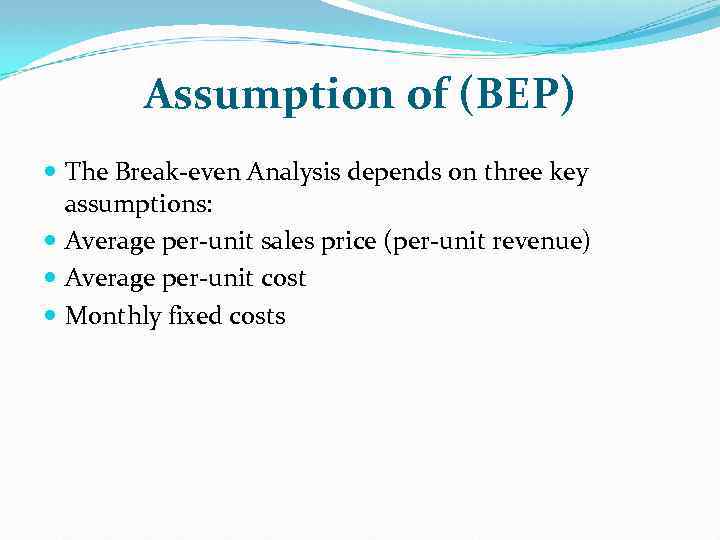 Assumption of (BEP)

The Break-even Analysis depends on three key assumptions:

Average per-unit sales price (per-unit revenue)

Average per-unit cost

Monthly fixed costs